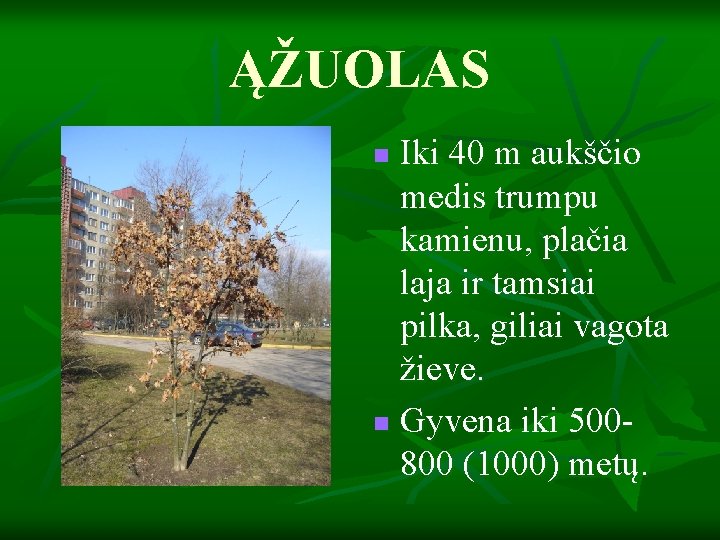 ĄŽUOLAS

Iki 40 m aukščio medis trumpu kamienu, plačia laja ir tamsiai pilka, giliai vagota žieve.

Gyvena iki 500-800 (1000) metų.